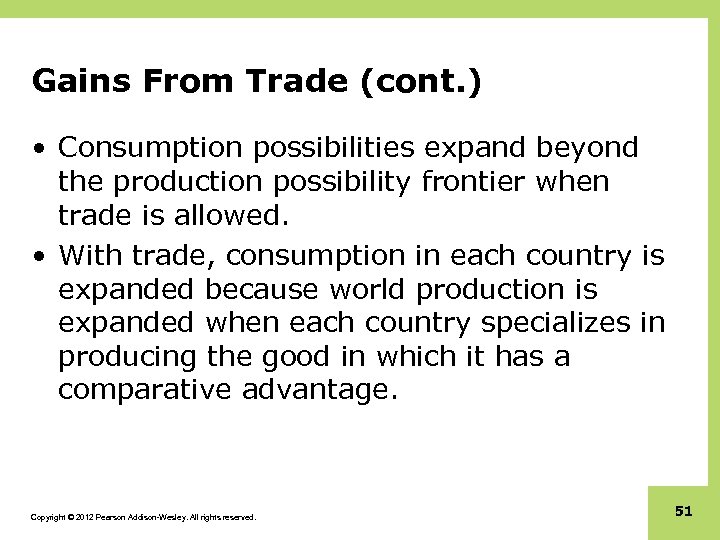 Gains From Trade (cont.)

• Consumption possibilities expand beyond the production possibility frontier when trade is allowed.

• With trade, consumption in each country is expanded because world production is expanded when each country specializes in producing the good in which it has a comparative advantage.

Copyright © 2012 Pearson Addison-Wesley. All rights reserved.

51